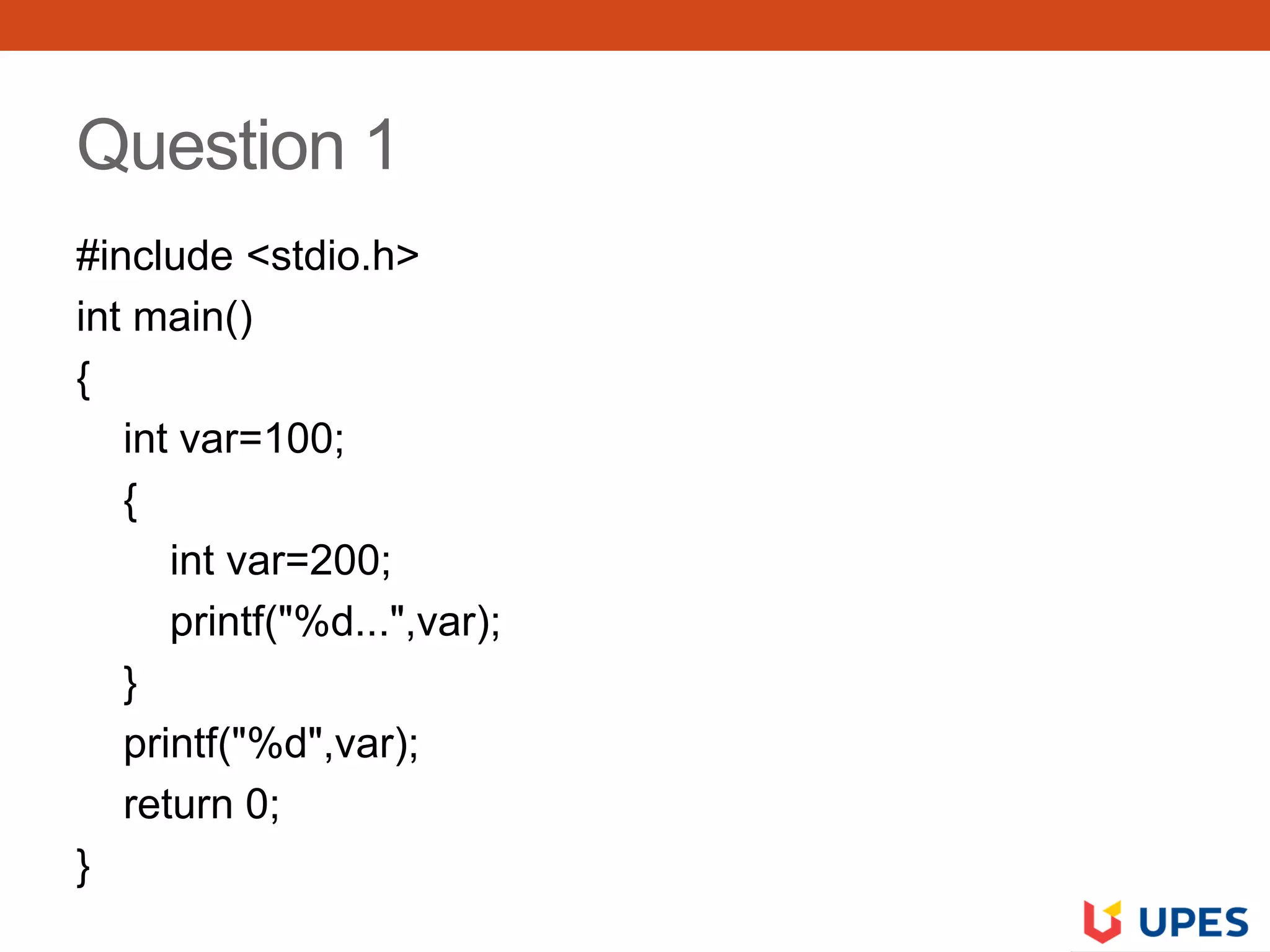 Question 1

#include <stdio.h>
int main()
{
    int var=100;
    {
        int var=200;
        printf("%d...",var);
    }
    printf("%d",var);
    return 0;
}

UPES